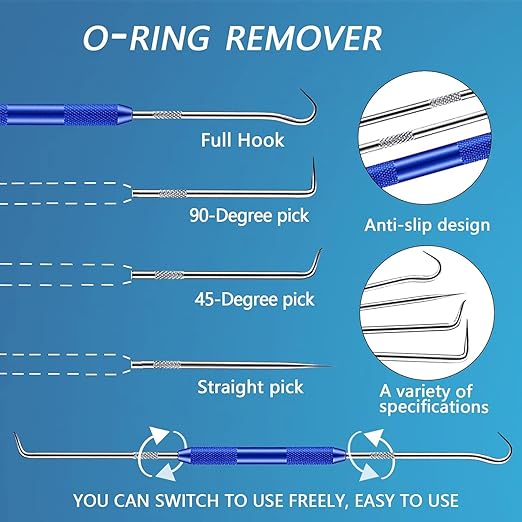 O-RING REMOVER

Full Hook

90-Degree pick

45-Degree pick

Straight pick

Anti-slip design

A variety of specifications

YOU CAN SWITCH TO USE FREELY, EASY TO USE